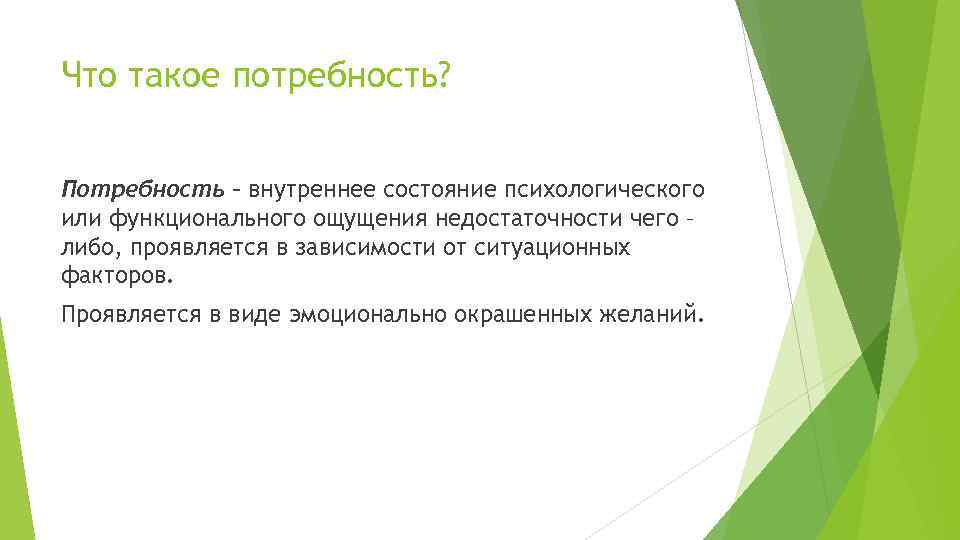 Что такое потребность?

Потребность – внутреннее состояние психологического или функционального ощущения недостаточности чего – либо, проявляется в зависимости от ситуационных факторов.

Проявляется в виде эмоционально окрашенных желаний.